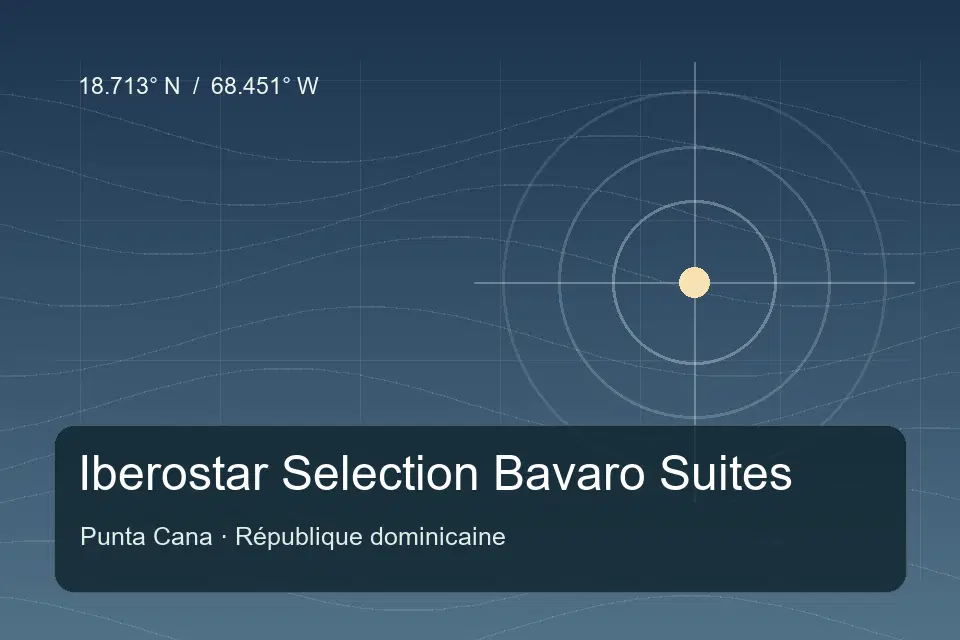 18.713° N / 68.451° W

Iberostar Selection Bavaro Suites

Punta Cana · République dominicaine